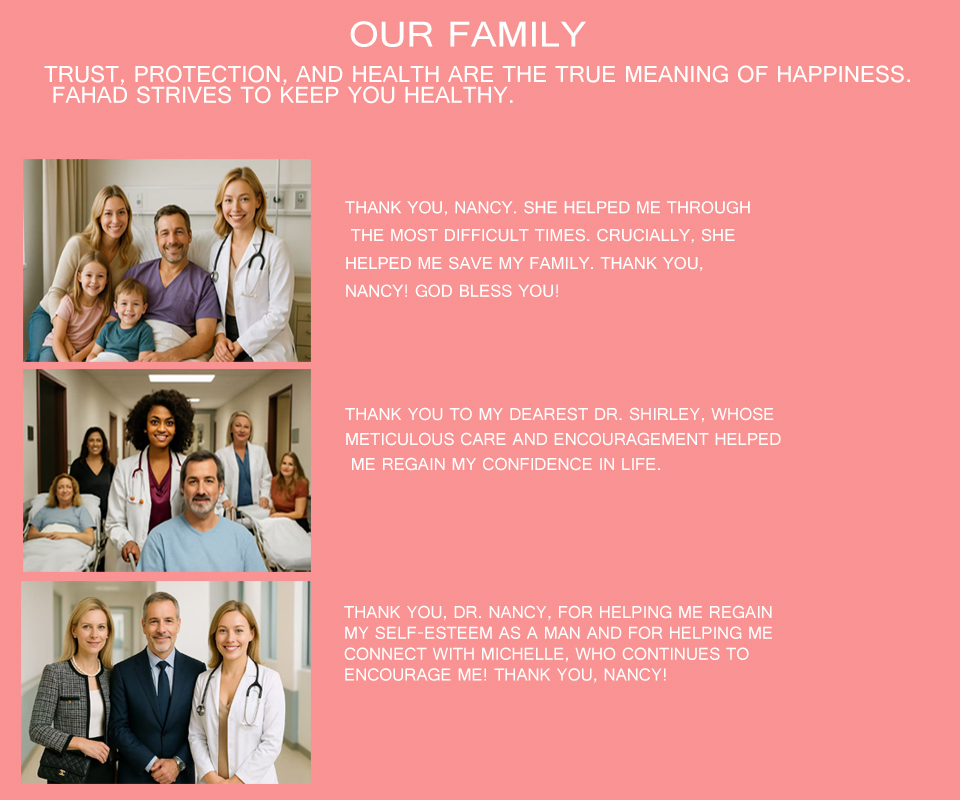 OUR FAMILY

TRUST, PROTECTION, AND HEALTH ARE THE TRUE MEANING OF HAPPINESS. FAHAD STRIVES TO KEEP YOU HEALTHY.

THANK YOU, NANCY. SHE HELPED ME THROUGH THE MOST DIFFICULT TIMES. CRUCIALLY, SHE HELPED ME SAVE MY FAMILY. THANK YOU, NANCY! GOD BLESS YOU!

THANK YOU TO MY DEAREST DR. SHIRLEY, WHOSE METICULOUS CARE AND ENCOURAGEMENT HELPED ME REGAIN MY CONFIDENCE IN LIFE.

THANK YOU, DR. NANCY, FOR HELPING ME REGAIN MY SELF-ESTEEM AS A MAN AND FOR HELPING ME CONNECT WITH MICHELLE, WHO CONTINUES TO ENCOURAGE ME! THANK YOU, NANCY!